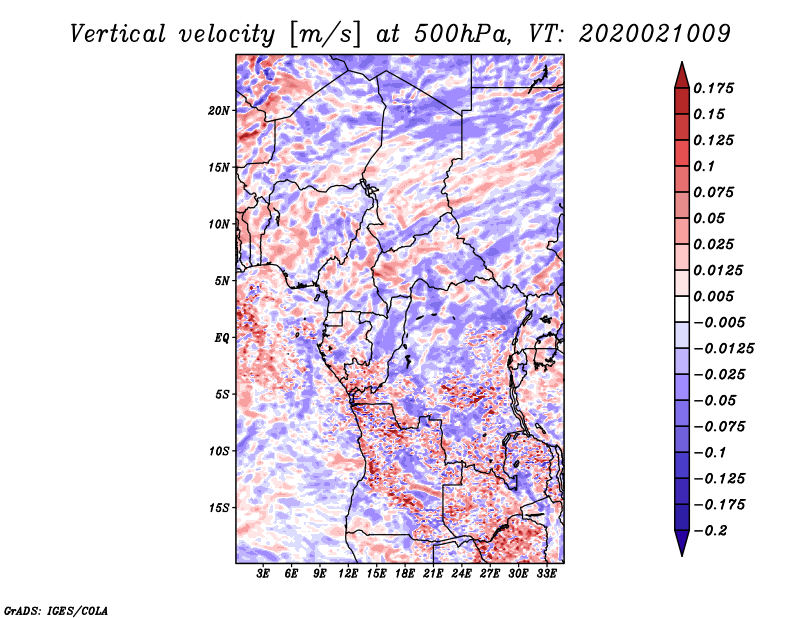 Vertical velocity [m/s] at 500hPa, VT: 2020021009

20N
15N
10N
5N
EQ
5S
10S
15S

3E 6E 9E 12E 15E 18E 21E 24E 27E 30E 33E

0.175
0.15
0.125
0.1
0.075
0.05
0.025
0.0125
0.005
−0.005
−0.0125
−0.025
−0.05
−0.075
−0.1
−0.125
−0.175
−0.2

GrADS: IGES/COLA